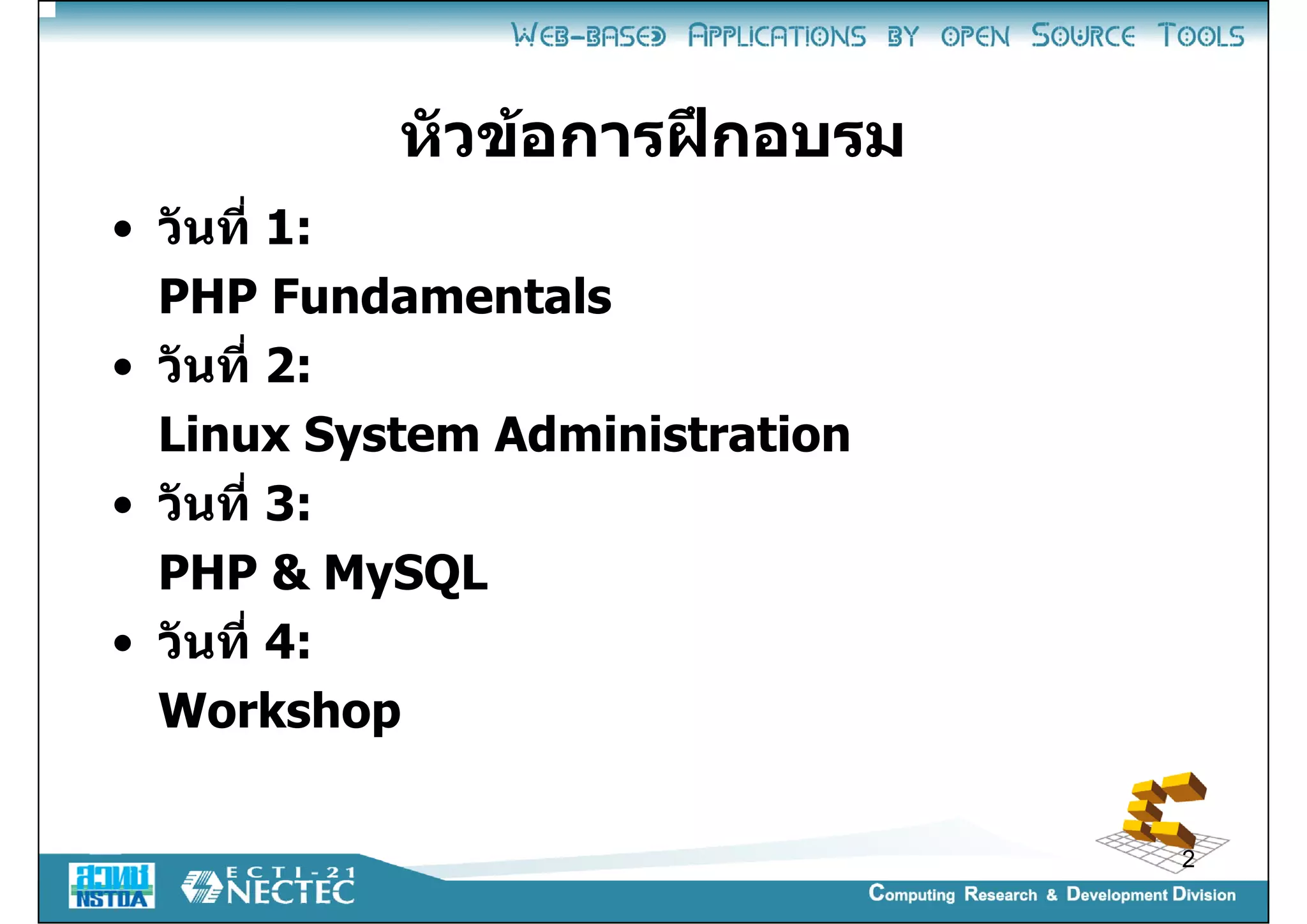 WEB-BASED APPLICATIONS BY OPEN SOURCE TOOLS

หัวข้อการฝึกอบรม

• วันที่ 1:
PHP Fundamentals
• วันที่ 2:
Linux System Administration
• วันที่ 3:
PHP & MySQL
• วันที่ 4:
Workshop

2

สวทช NSTDA

ECTI-21 NECTEC

Computing Research & Development Division